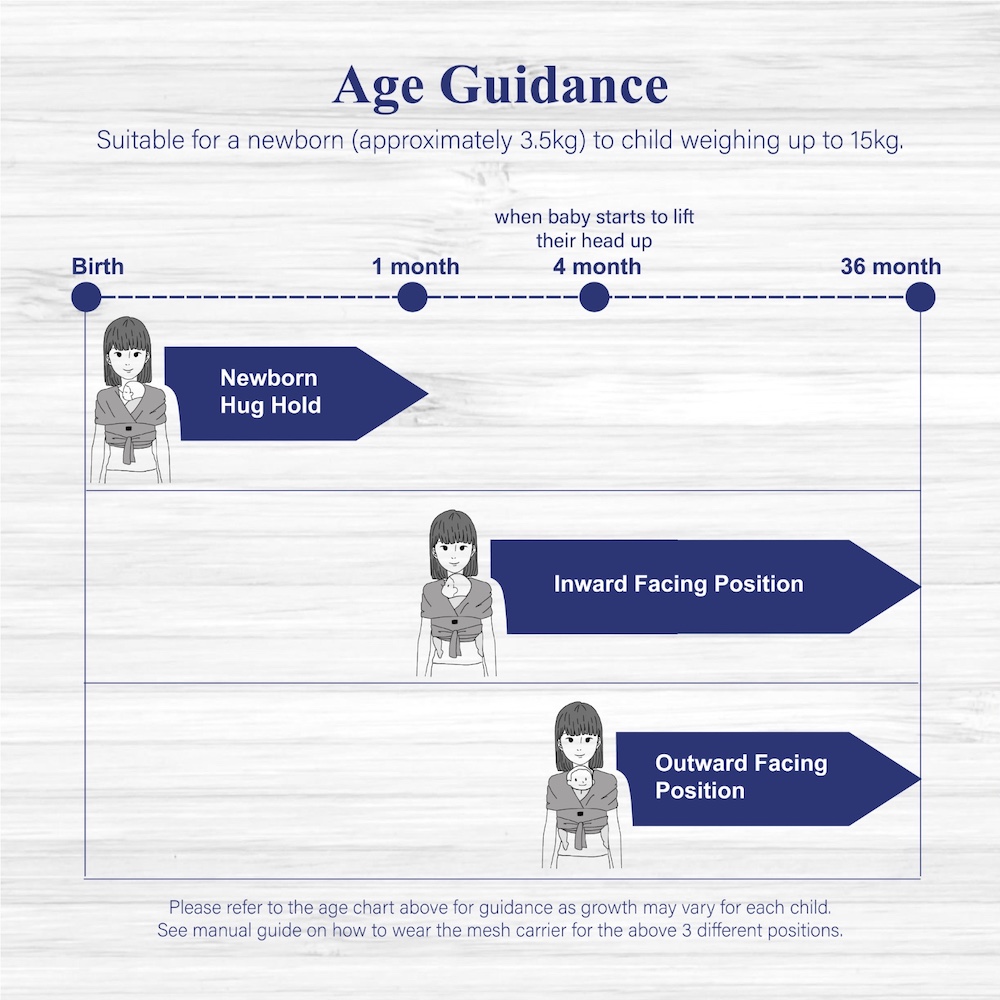 Age Guidance

Suitable for a newborn (approximately 3.5kg) to child weighing up to 15kg.

when baby starts to lift their head up

Birth
1 month
4 month
36 month

Newborn Hug Hold

Inward Facing Position

Outward Facing Position

Please refer to the age chart above for guidance as growth may vary for each child.
See manual guide on how to wear the mesh carrier for the above 3 different positions.